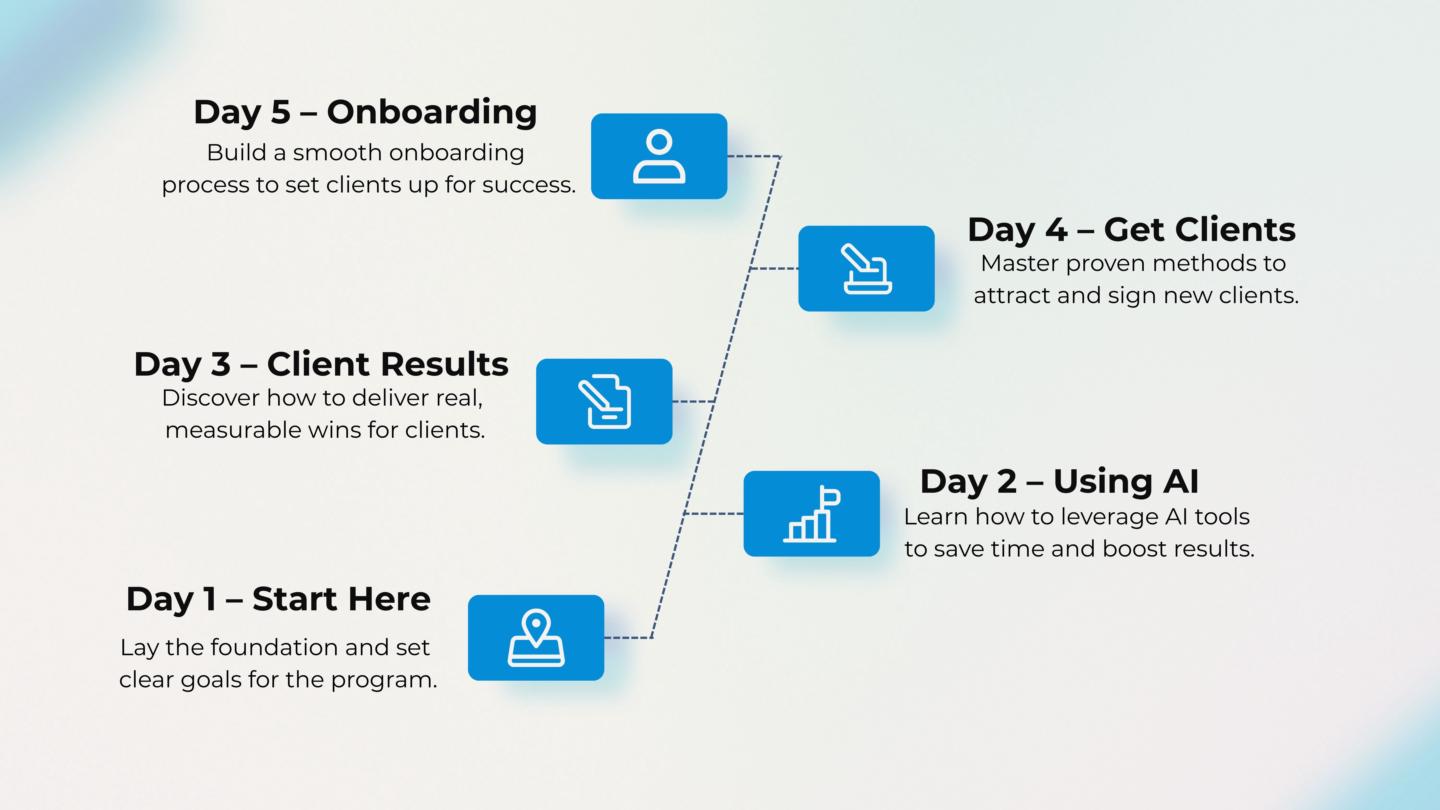 Day 5 – Onboarding
Build a smooth onboarding process to set clients up for success.

Day 4 – Get Clients
Master proven methods to attract and sign new clients.

Day 3 – Client Results
Discover how to deliver real, measurable wins for clients.

Day 2 – Using AI
Learn how to leverage AI tools to save time and boost results.

Day 1 – Start Here
Lay the foundation and set clear goals for the program.